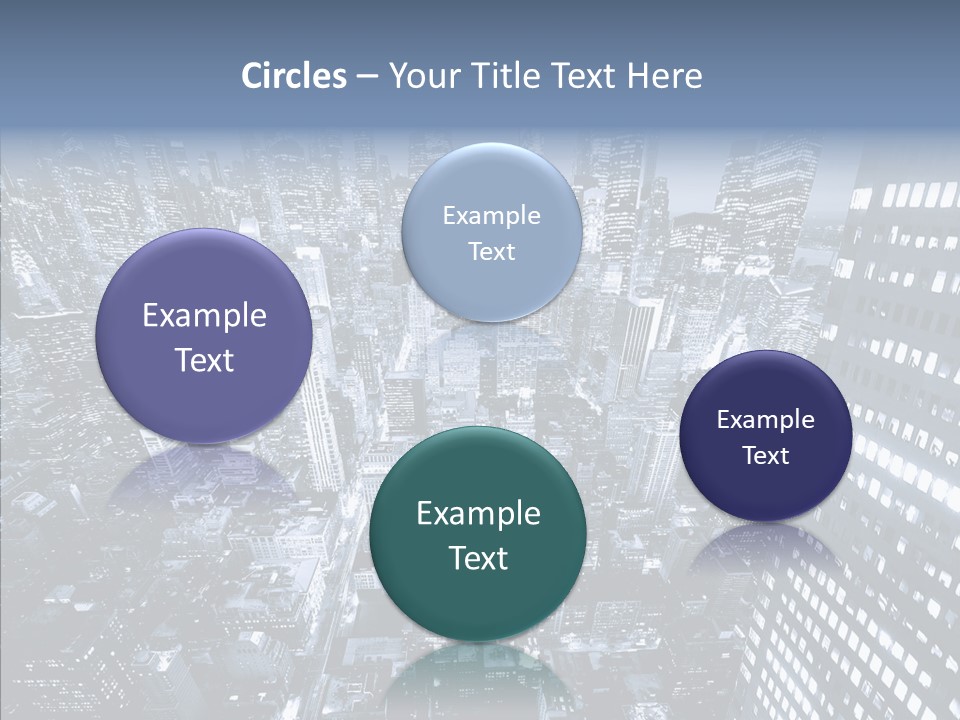 Circles – Your Title Text Here

Example Text

Example Text

Example Text

Example Text